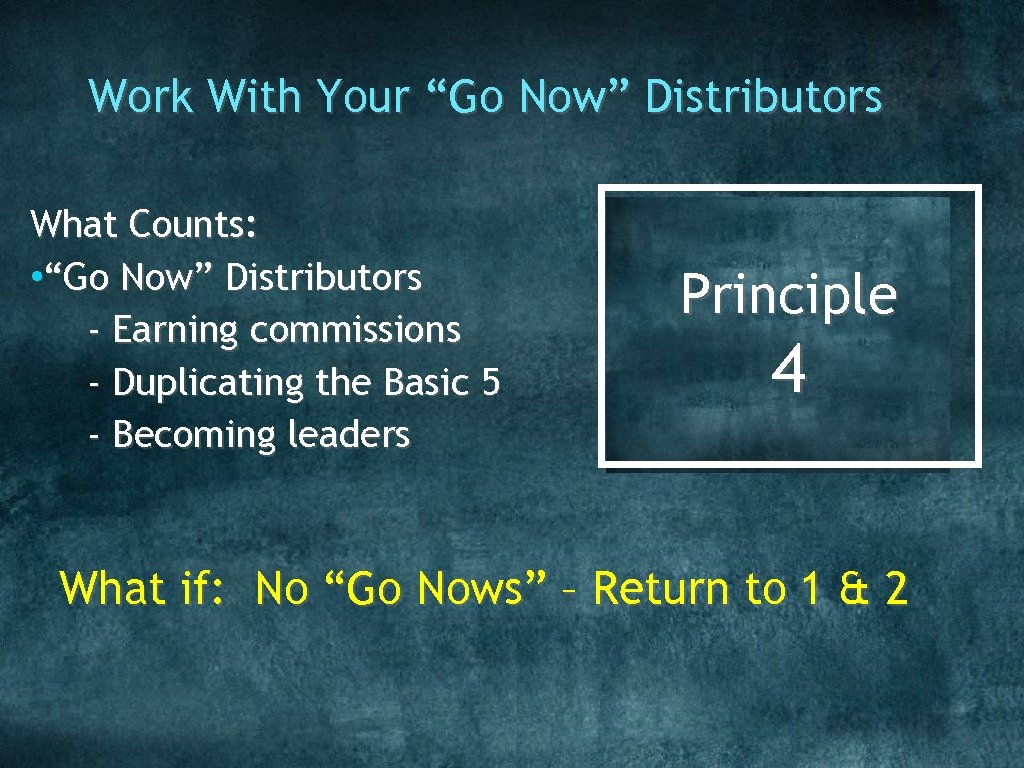 Work With Your “Go Now” Distributors

What Counts:
• “Go Now” Distributors
- Earning commissions
- Duplicating the Basic 5
- Becoming leaders

Principle
4

What if: No “Go Nows” – Return to 1 & 2